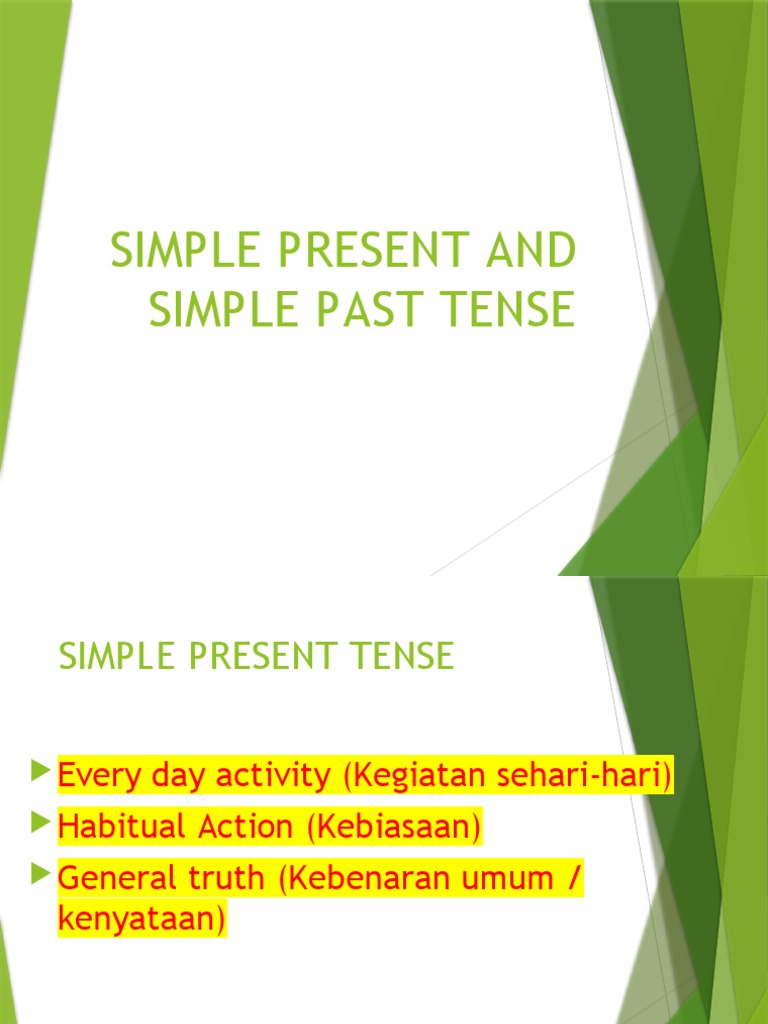 SIMPLE PRESENT AND SIMPLE PAST TENSE

SIMPLE PRESENT TENSE

Every day activity (Kegiatan sehari-hari)
Habitual Action (Kebiasaan)
General truth (Kebenaran umum / kenyataan)